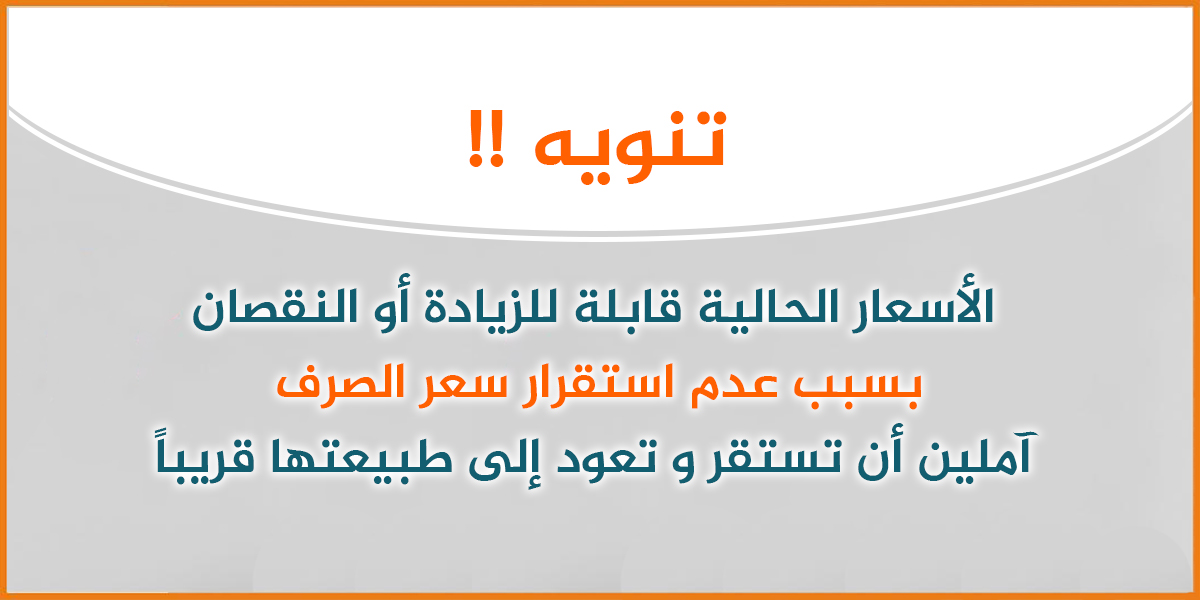 تنويه !!

الأسعار الحالية قابلة للزيادة أو النقصان
بسبب عدم استقرار سعر الصرف
آملين أن تستقر و تعود إلى طبيعتها قريباً